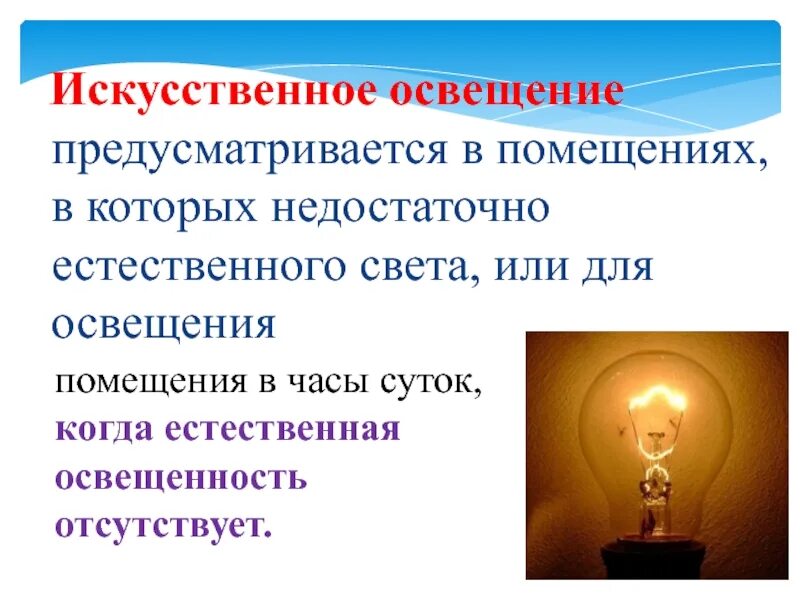 Искусственное освещение предусматривается в помещениях, в которых недостаточно естественного света, или для освещения

помещения в часы суток, когда естественная освещенность отсутствует.